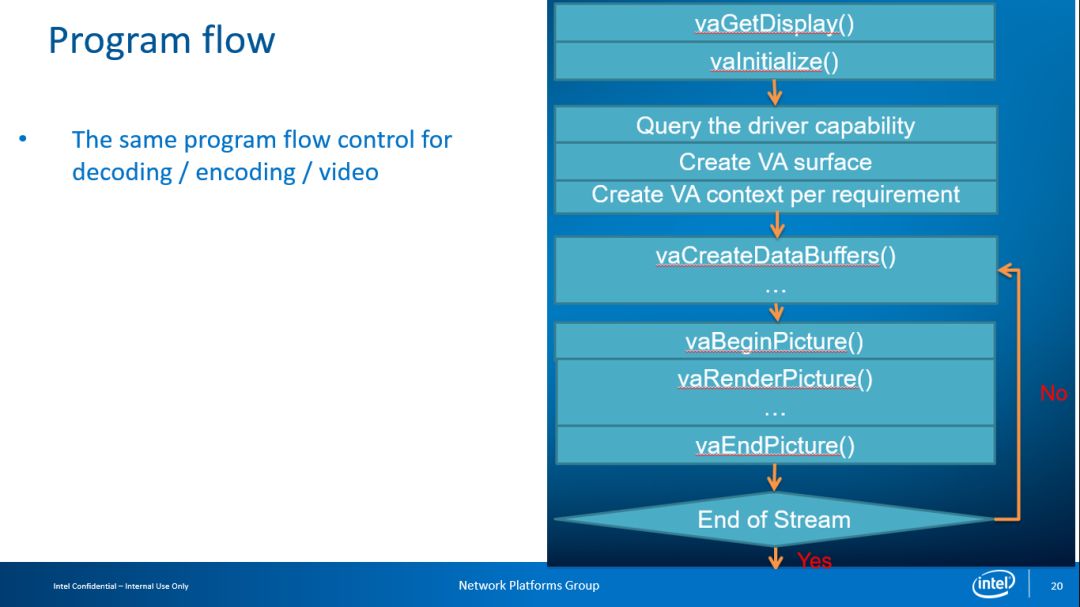 Program flow

• The same program flow control for decoding / encoding / video

vaGetDisplay()
vaInitialize()

Query the driver capability
Create VA surface
Create VA context per requirement

vaCreateDataBuffers()
…

vaBeginPicture()
vaRenderPicture()
…
vaEndPicture()

End of Stream

No

Yes

Intel Confidential – Internal Use Only

Network Platforms Group

intel

20